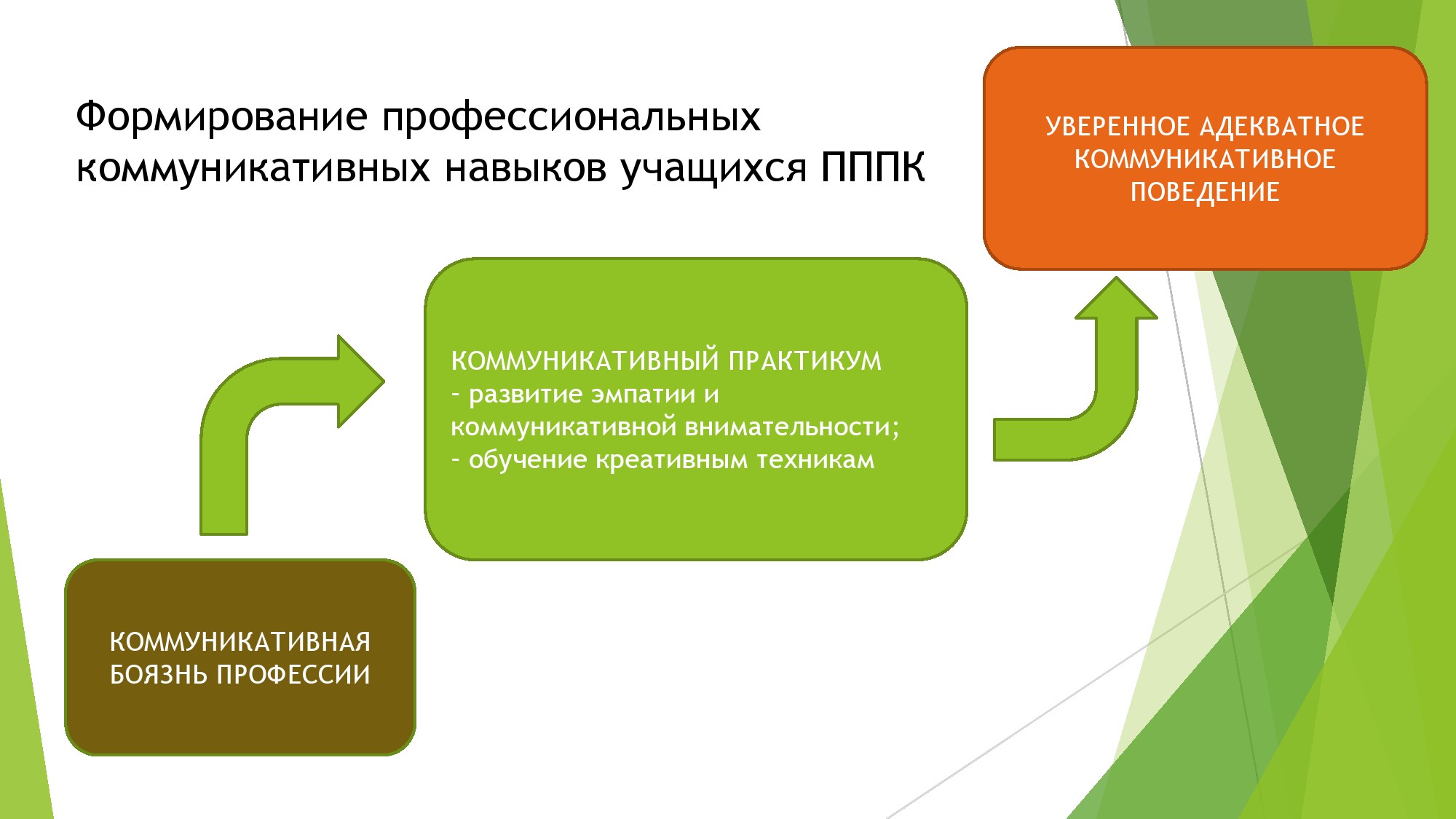 Формирование профессиональных коммуникативных навыков учащихся ППК

УВЕРЕННОЕ АДЕКВАТНОЕ КОММУНИКАТИВНОЕ ПОВЕДЕНИЕ

КОММУНИКАТИВНЫЙ ПРАКТИКУМ
- развитие эмпатии и коммуникативной внимательности;
- обучение креативным техникам

КОММУНИКАТИВНАЯ БОЯЗНЬ ПРОФЕССИИ